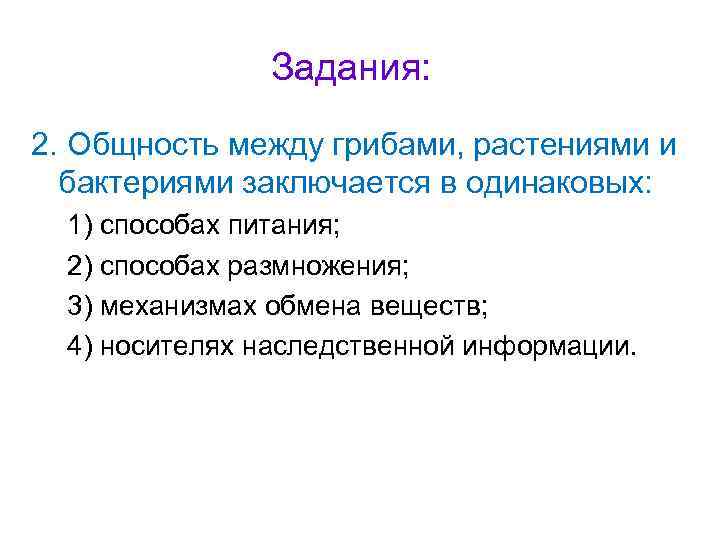 Задания:

2. Общность между грибами, растениями и бактериями заключается в одинаковых:

1) способах питания;

2) способах размножения;

3) механизмах обмена веществ;

4) носителях наследственной информации.